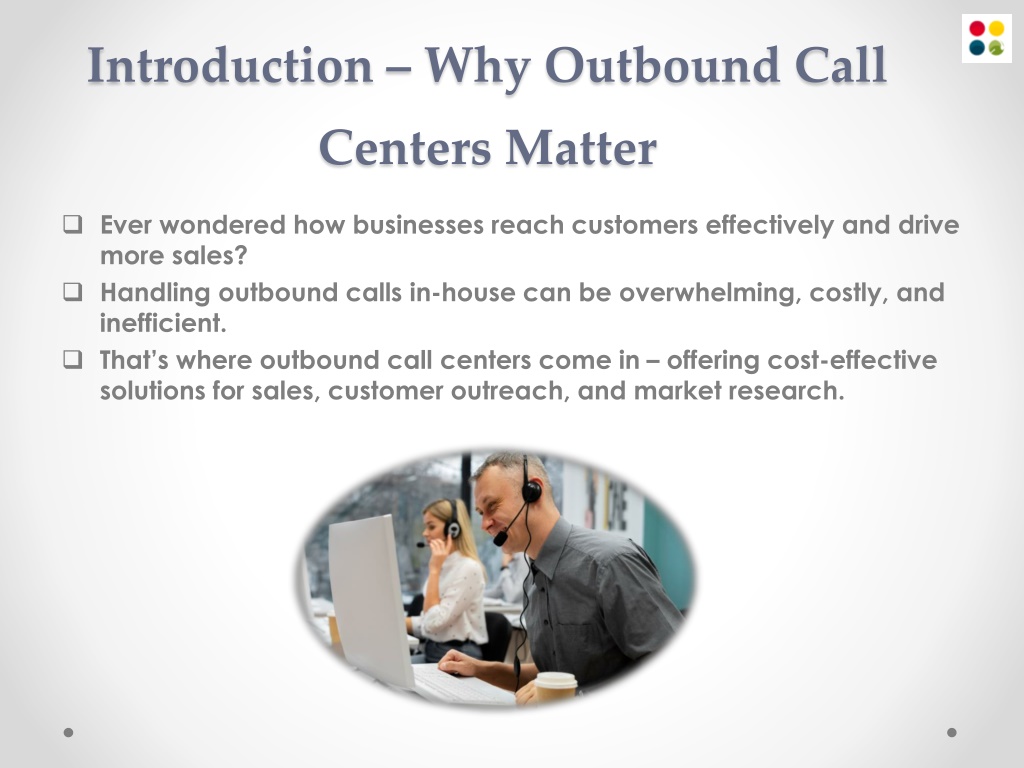 Introduction – Why Outbound Call Centers Matter

❑ Ever wondered how businesses reach customers effectively and drive more sales?

❑ Handling outbound calls in-house can be overwhelming, costly, and inefficient.

❑ That's where outbound call centers come in – offering cost-effective solutions for sales, customer outreach, and market research.